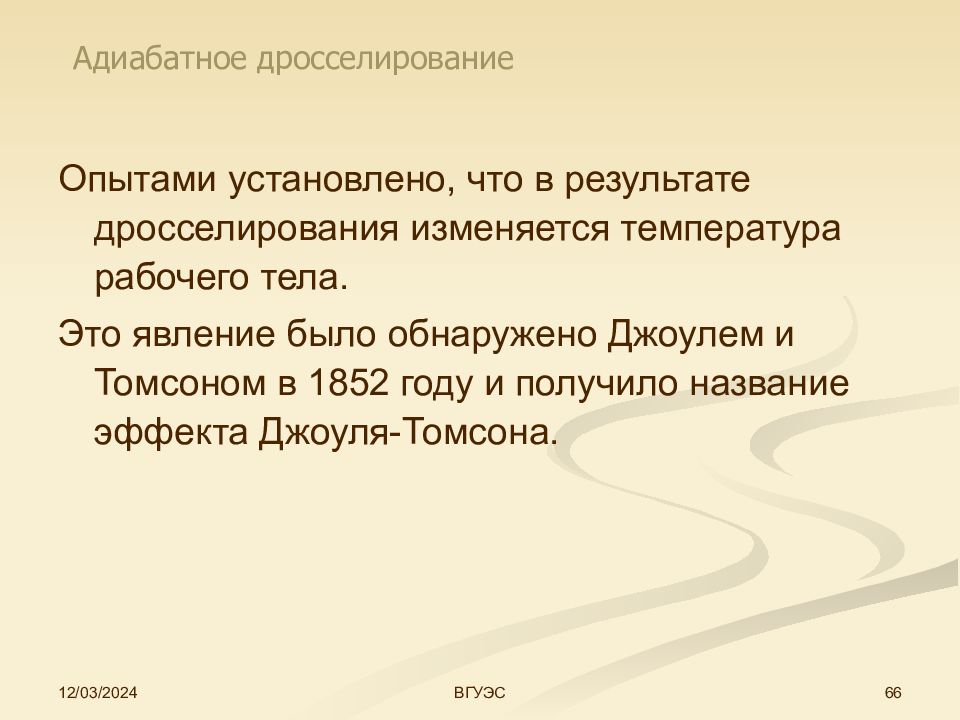 Адиабатное дросселирование

Опытами установлено, что в результате дросселирования изменяется температура рабочего тела.

Это явление было обнаружено Джоулем и Томсоном в 1852 году и получило название эффекта Джоуля-Томсона.

12/03/2024

ВГУЭС

66